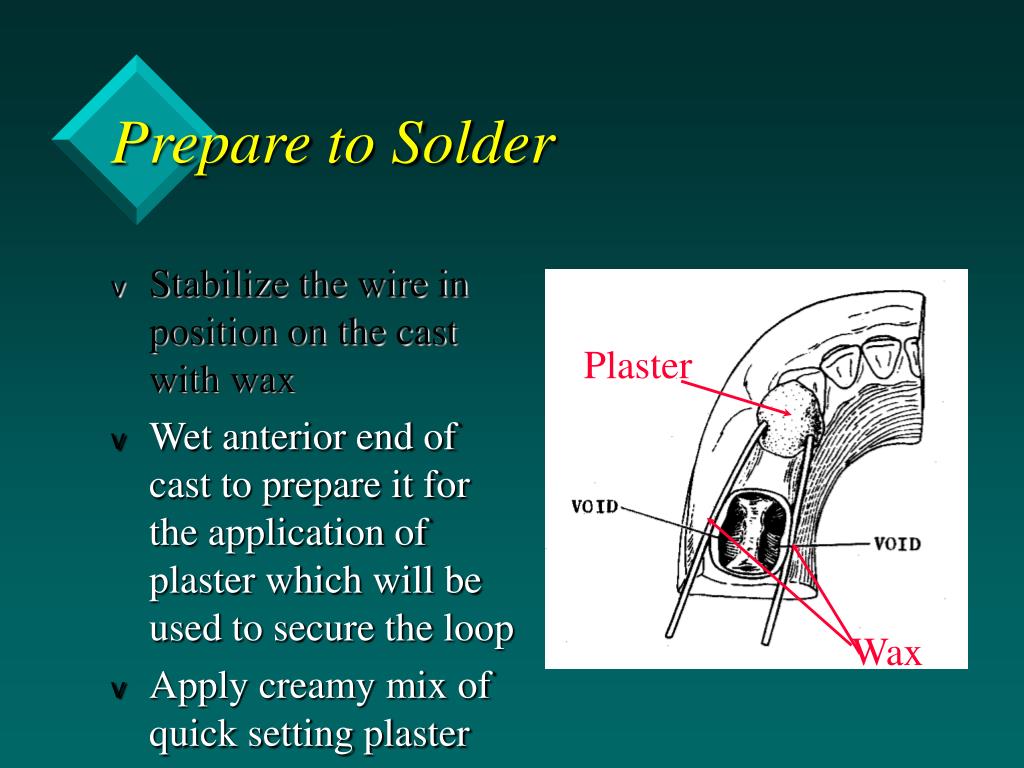 Prepare to Solder

v Stabilize the wire in position on the cast with wax

v Wet anterior end of cast to prepare it for the application of plaster which will be used to secure the loop

v Apply creamy mix of quick setting plaster

Plaster

VOID

VOID

Wax